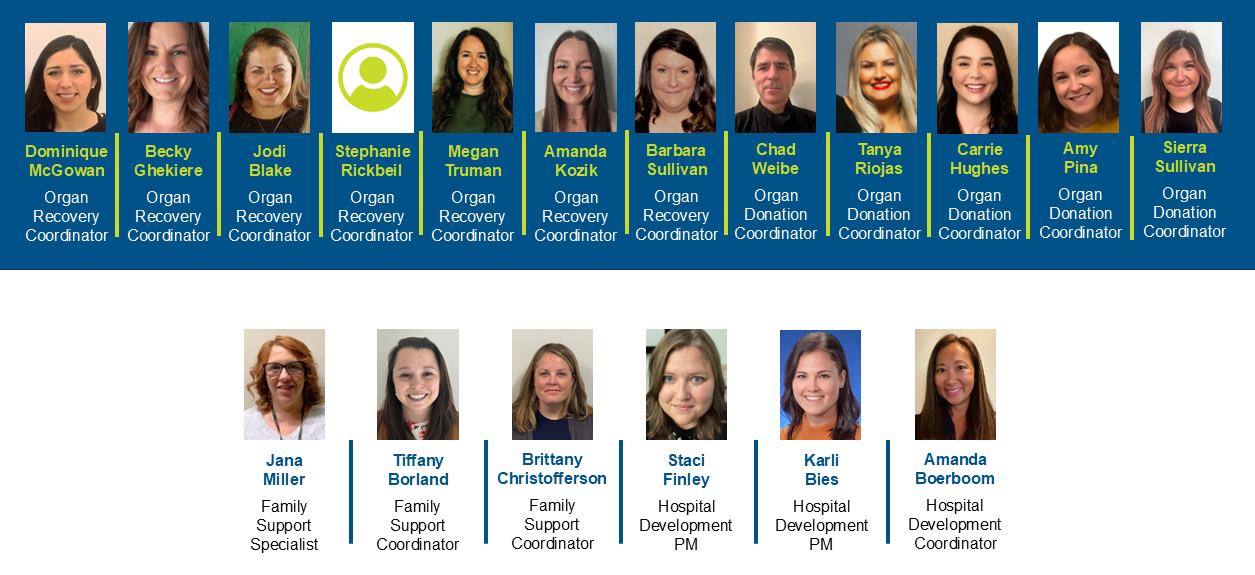 Dominique McGowan
Organ Recovery Coordinator

Becky Ghekiere
Organ Recovery Coordinator

Jodi Blake
Organ Recovery Coordinator

Stephanie Rickbeil
Organ Recovery Coordinator

Megan Truman
Organ Recovery Coordinator

Amanda Kozik
Organ Recovery Coordinator

Barbara Sullivan
Organ Recovery Coordinator

Chad Weibe
Organ Donation Coordinator

Tanya Riojas
Organ Donation Coordinator

Carrie Hughes
Organ Donation Coordinator

Amy Pina
Organ Donation Coordinator

Sierra Sullivan
Organ Donation Coordinator

Jana Miller
Family Support Specialist

Tiffany Borland
Family Support Coordinator

Brittany Christofferson
Family Support Coordinator

Staci Finley
Hospital Development PM

Karli Bies
Hospital Development PM

Amanda Boerboom
Hospital Development Coordinator